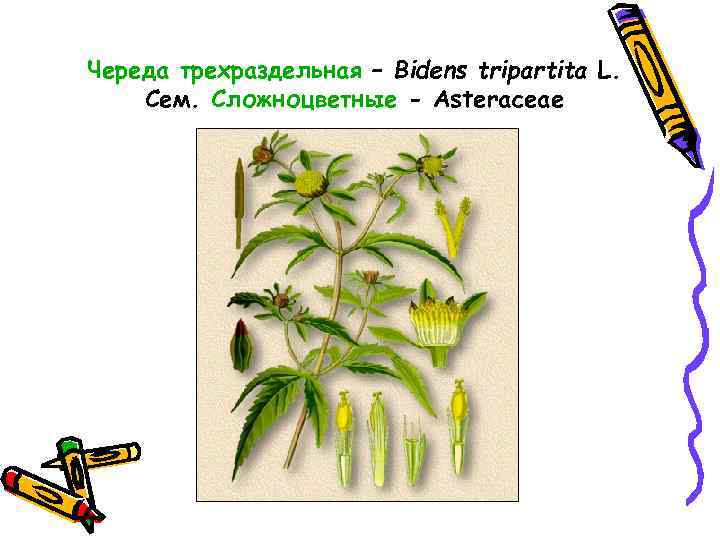 Череда трехраздельная – Bidens tripartita L.
Сем. Сложноцветные - Asteraceae